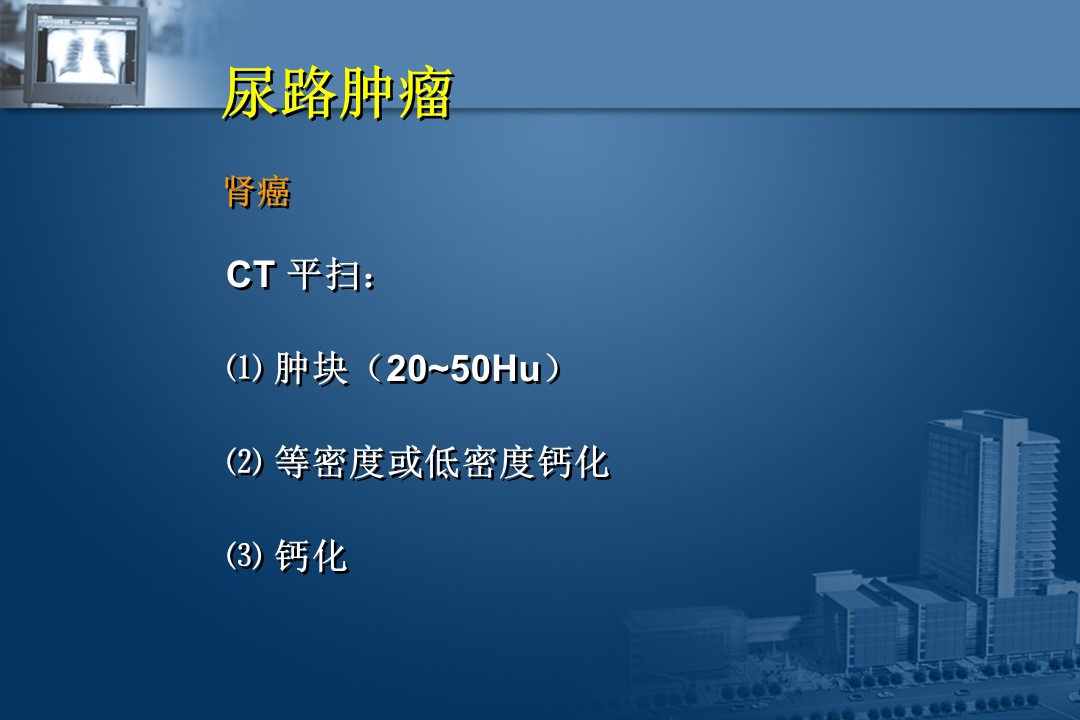 尿路肿瘤

肾癌

CT 平扫：

⑴ 肿块（20~50Hu）

⑵ 等密度或低密度钙化

⑶ 钙化